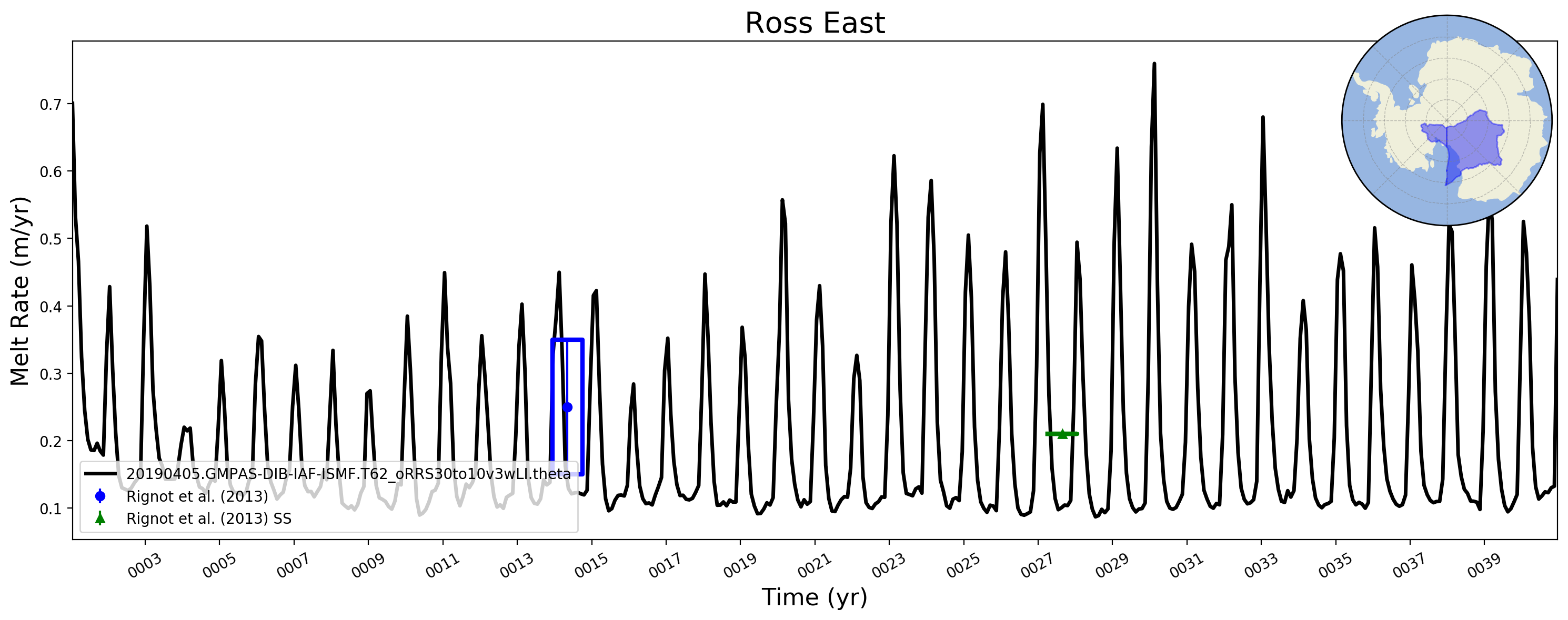 Ross East

Melt Rate (m/yr)

0.7
0.6
0.5
0.4
0.3
0.2
0.1

20190405.GMPAS-DIB-IAF-ISMF.T62_oRRS30to10v3wLI.theta
Rignot et al. (2013)
Rignot et al. (2013) SS

0003 0005 0007 0009 0011 0013 0015 0017 0019 0021 0023 0025 0027 0029 0031 0033 0035 0037 0039

Time (yr)